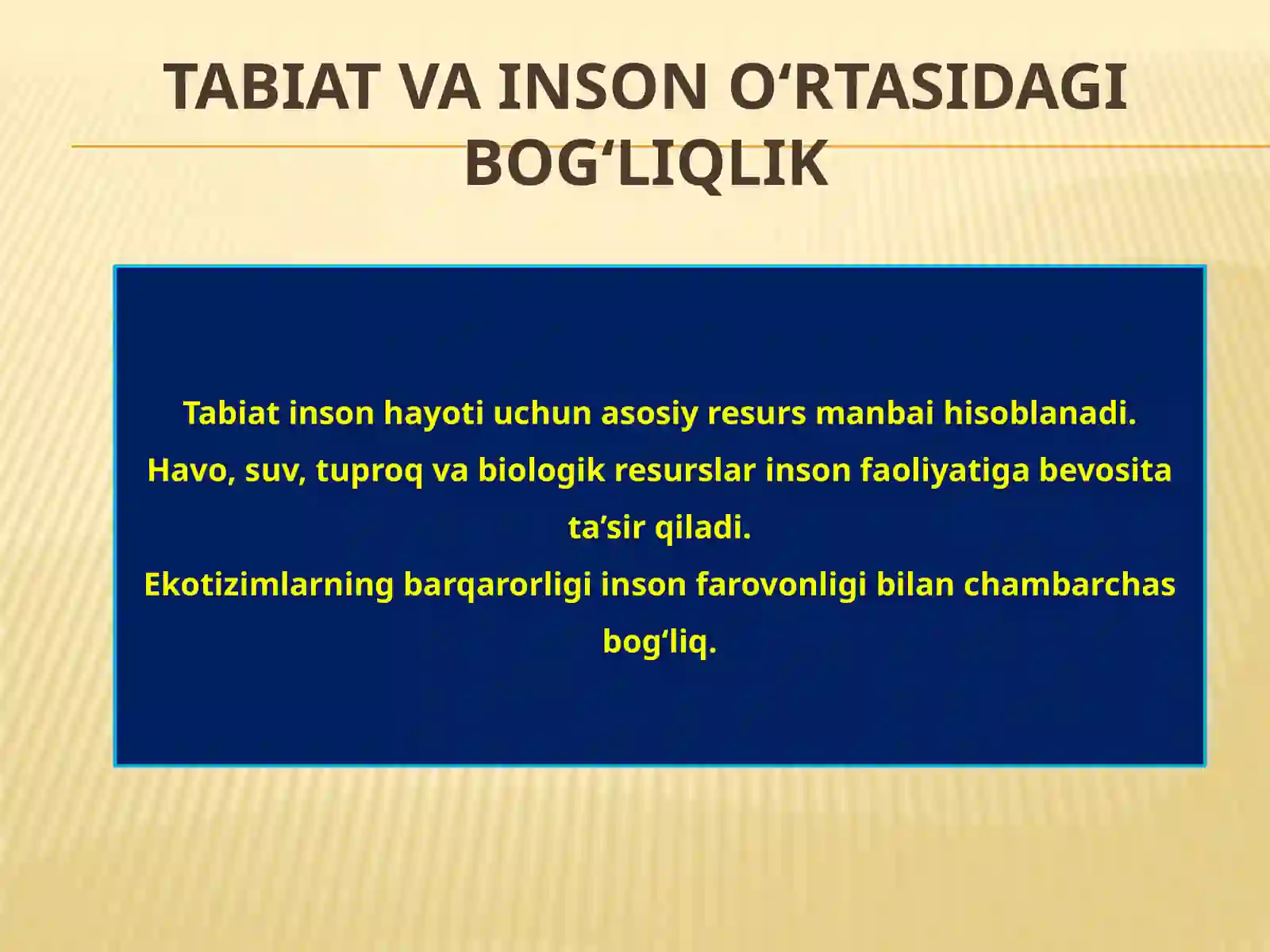 TABIAT VA INSON O‘RTASIDAGI BOG‘LIQLIK

Tabiat inson hayoti uchun asosiy resurs manbai hisoblanadi.
Havo, suv, tuproq va biologik resurslar inson faoliyatiga bevosita ta’sir qiladi.
Ekotizimlarning barqarorligi inson farovonligi bilan chambarchas bog‘liq.